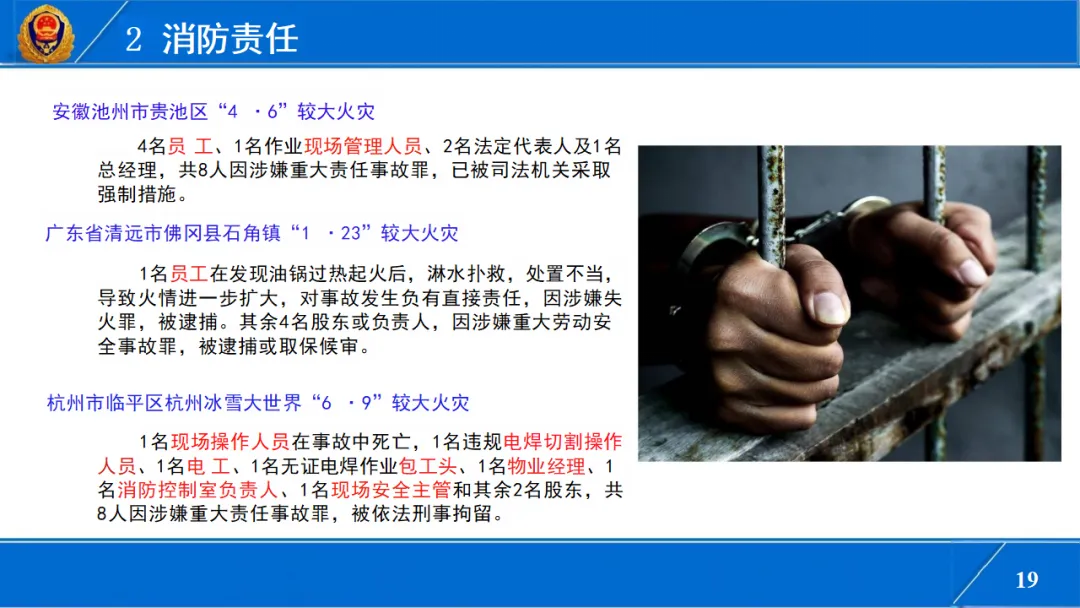 2 消防责任

安徽池州市贵池区“4 ·6”较大火灾

4名员 工、1名作业现场管理人员、2名法定代表人及1名总经理，共8人因涉嫌重大责任事故罪，已被司法机关采取强制措施。

广东省清远市佛冈县石角镇“1 ·23”较大火灾

1名员工在发现油锅过热起火后，淋水扑救，处置不当，导致火情进一步扩大，对事故发生负有直接责任，因涉嫌失火罪，被逮捕。其余4名股东或负责人，因涉嫌重大劳动安全事故罪，被逮捕或取保候审。

杭州市临平区杭州冰雪大世界“6 ·9”较大火灾

1名现场操作人员在事故中死亡，1名违规电焊切割操作人员、1名电 工、1名无证电焊作业包工头、1名物业经理、1名消防控制室负责人、1名现场安全主管和其余2名股东，共8人因涉嫌重大责任事故罪，被依法刑事拘留。

19